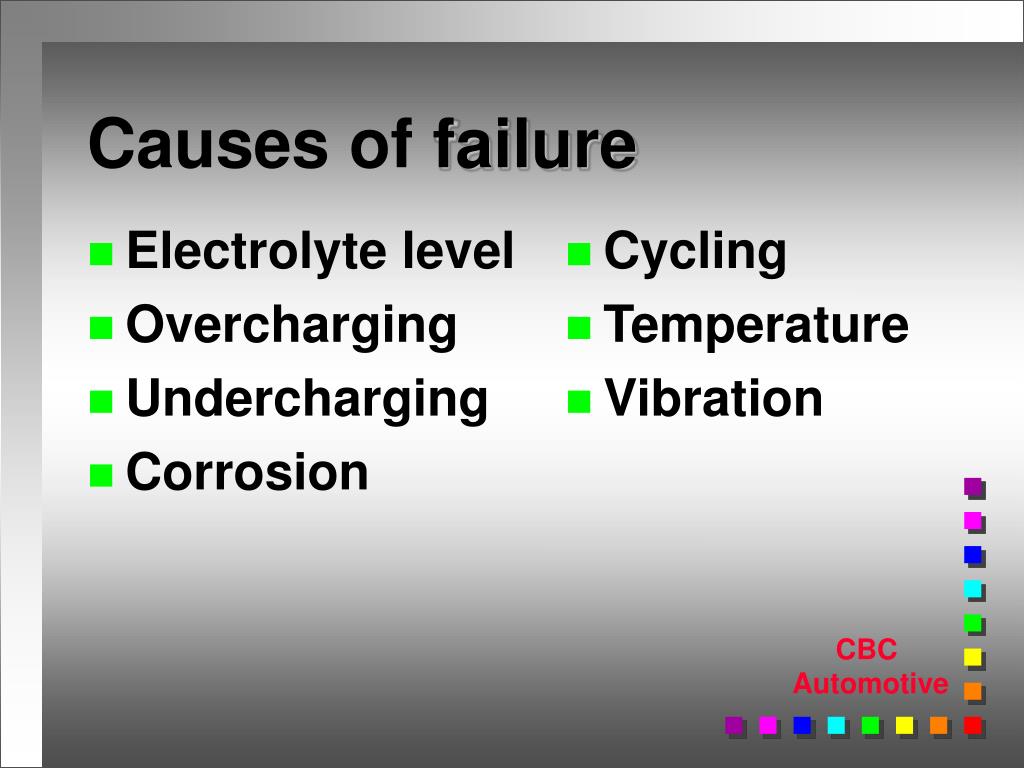 Causes of failure

- Electrolyte level
- Overcharging
- Undercharging
- Corrosion

- Cycling
- Temperature
- Vibration

CBC Automotive